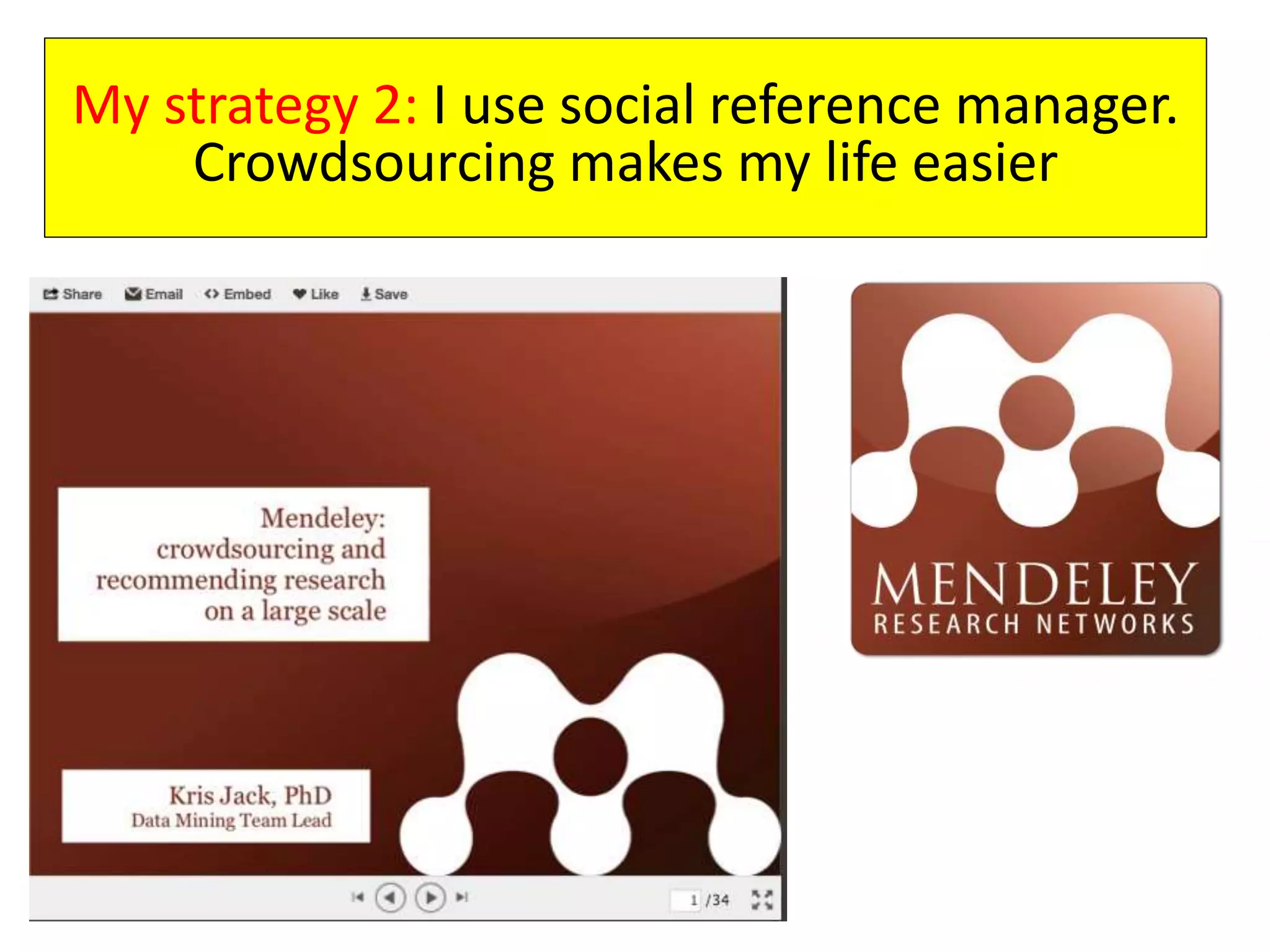 My strategy 2: I use social reference manager. Crowdsourcing makes my life easier

Share Email Embed Like Save

Mendeley: crowdsourcing and recommending research on a large scale

Kris Jack, PhD
Data Mining Team Lead

1 /34

MENDELEY
RESEARCH NETWORKS